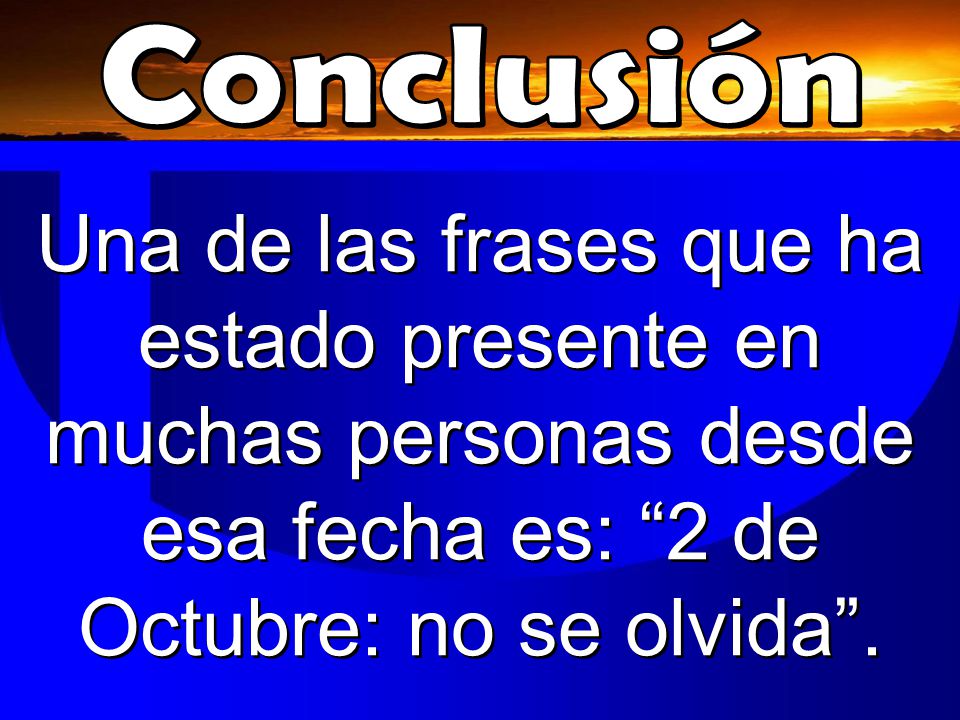 Conclusión

Una de las frases que ha estado presente en muchas personas desde esa fecha es: “2 de Octubre: no se olvida”.